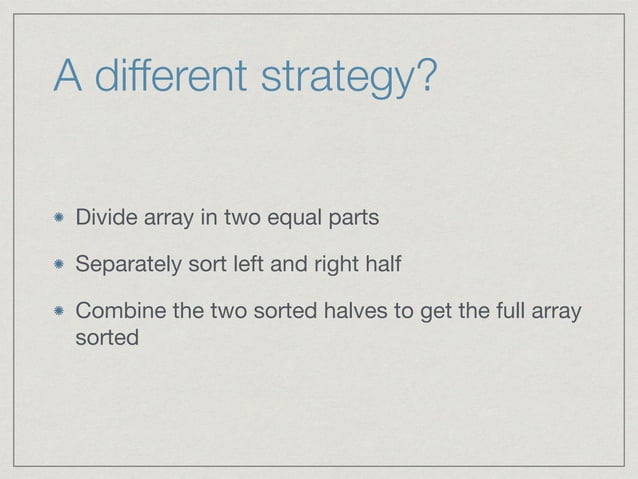 A different strategy?

* Divide array in two equal parts
* Separately sort left and right half
* Combine the two sorted halves to get the full array sorted